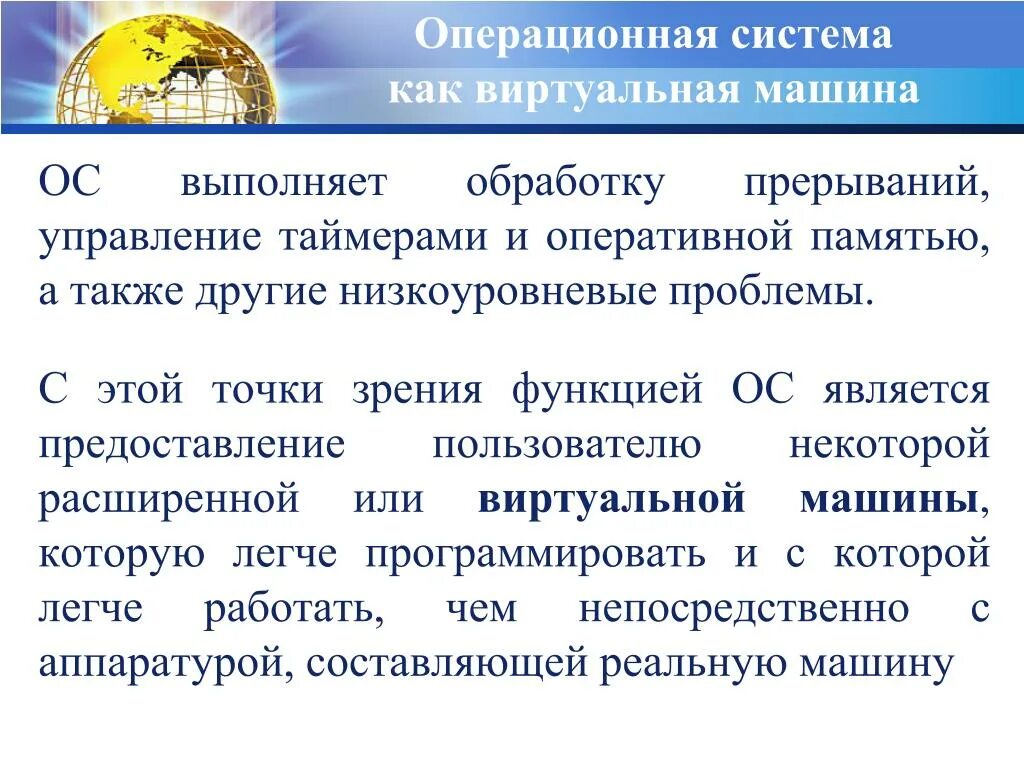 Операционная система
как виртуальная машина

ОС выполняет обработку прерываний, управление таймерами и оперативной памятью, а также другие низкоуровневые проблемы.

С этой точки зрения функцией ОС является предоставление пользователю некоторой расширенной или виртуальной машины, которую легче программировать и с которой легче работать, чем непосредственно с аппаратурой, составляющей реальную машину